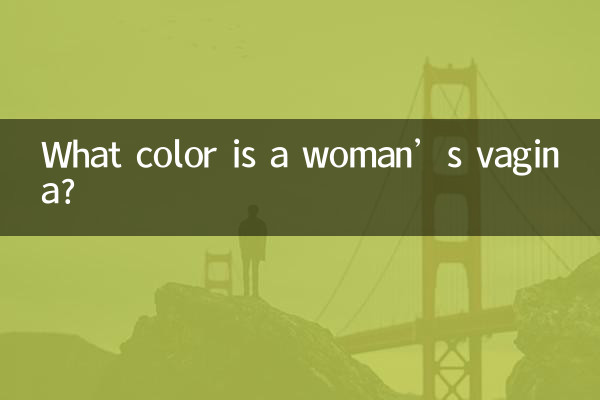 What color is a woman’s vagina?